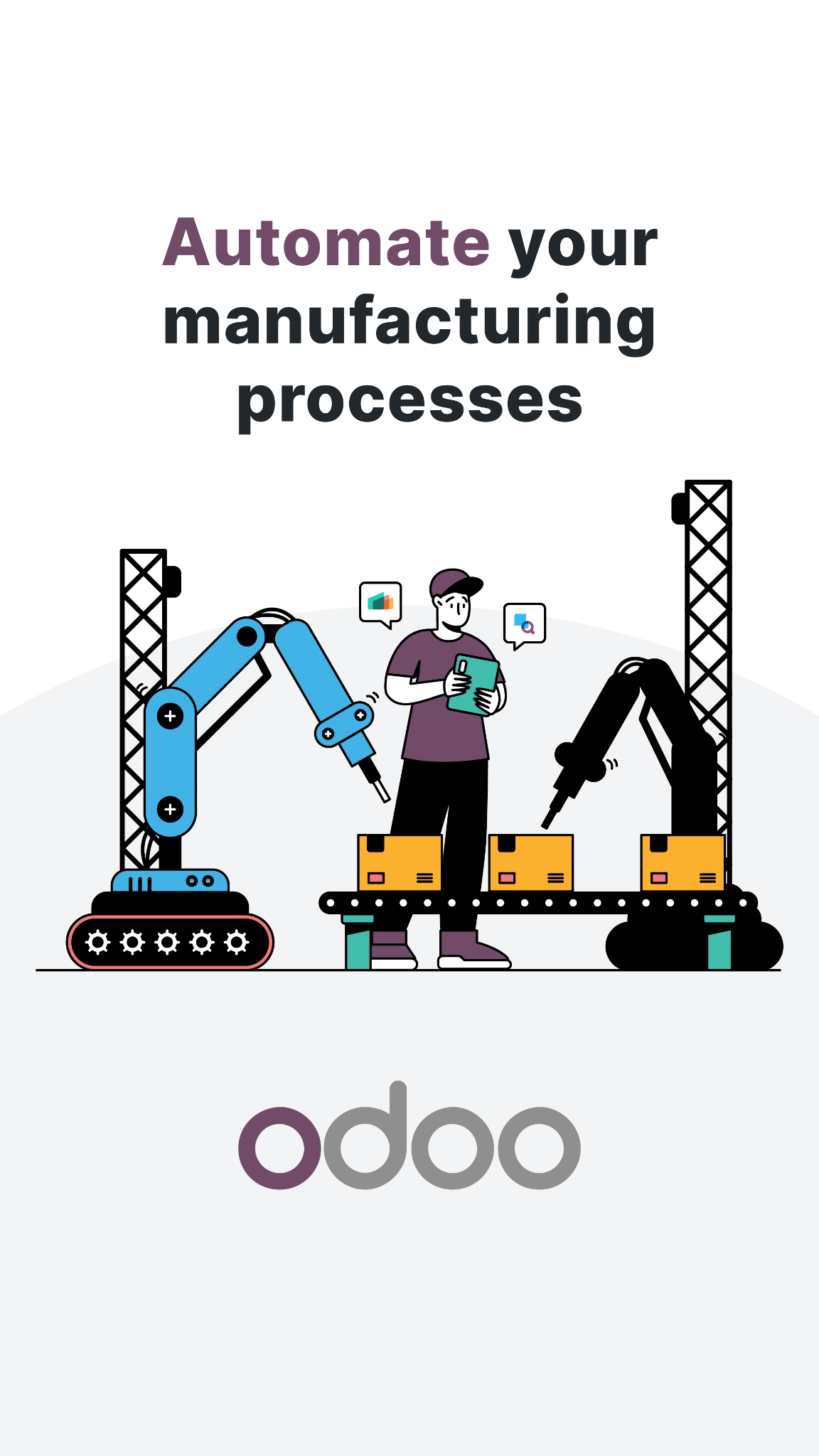 Automate your manufacturing processes

odoo